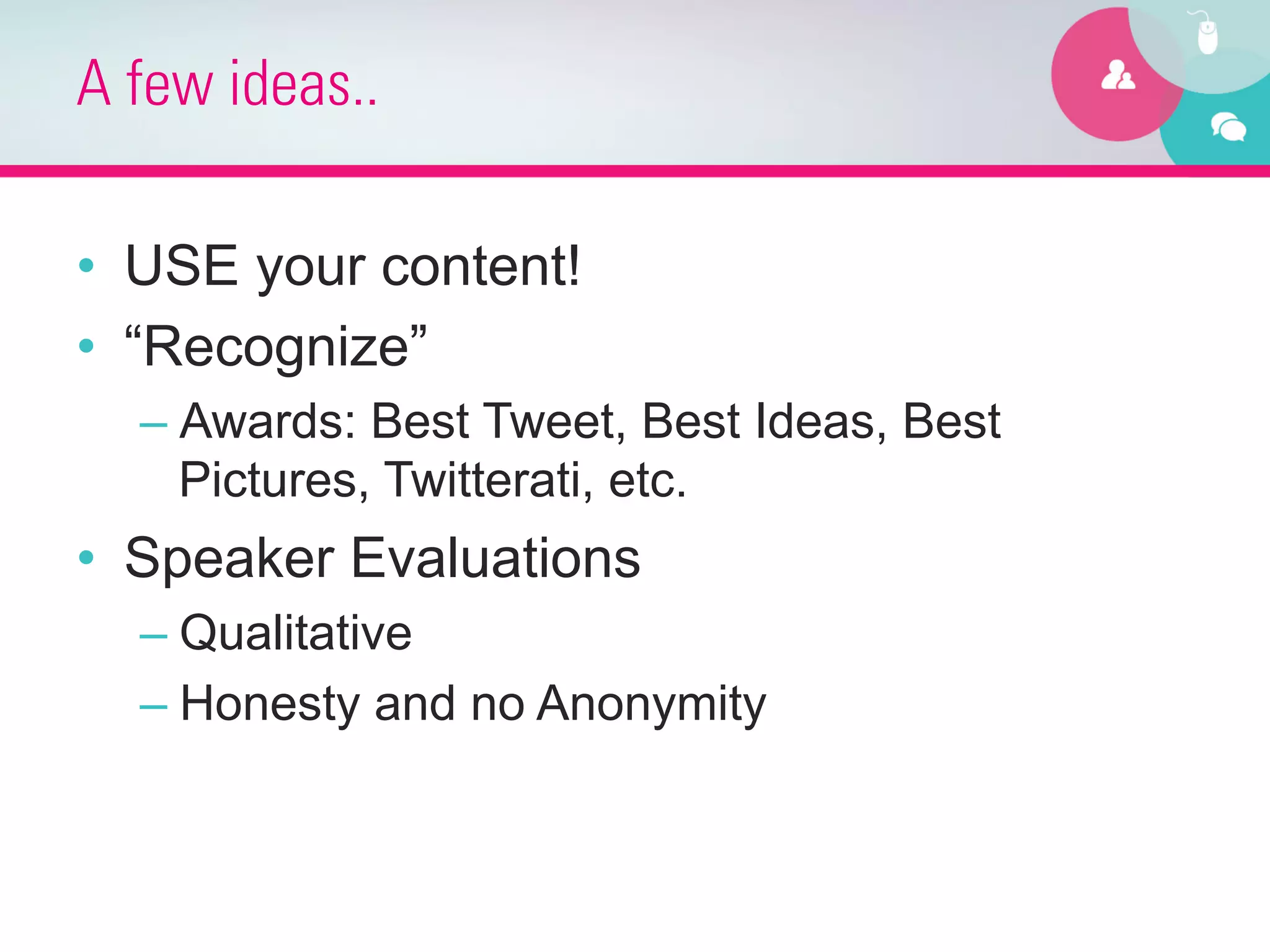 A few ideas..

• USE your content!
• “Recognize”
– Awards: Best Tweet, Best Ideas, Best Pictures, Twitterati, etc.
• Speaker Evaluations
– Qualitative
– Honesty and no Anonymity